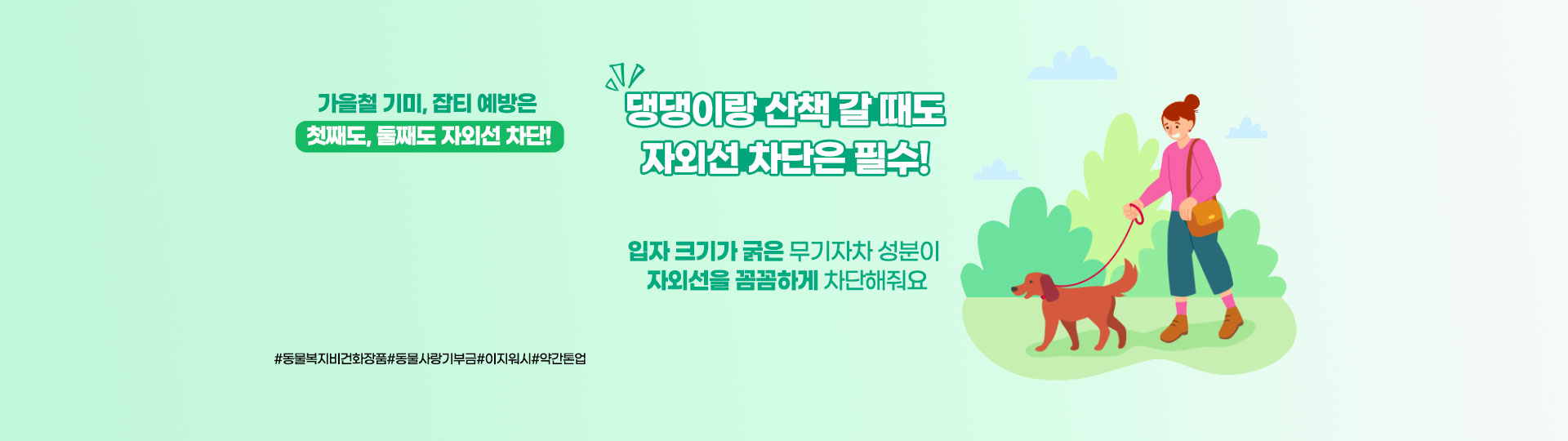 가을철 기미, 잡티 예방은
첫째도, 둘째도 자외선 차단!

댕댕이랑 산책 갈 때도
자외선 차단은 필수!

입자 크기가 굵은 무기자차 성분이
자외선을 꼼꼼하게 차단해줘요

#동물복지비건화장품#동물사랑기부금#이지워시#약간톤업